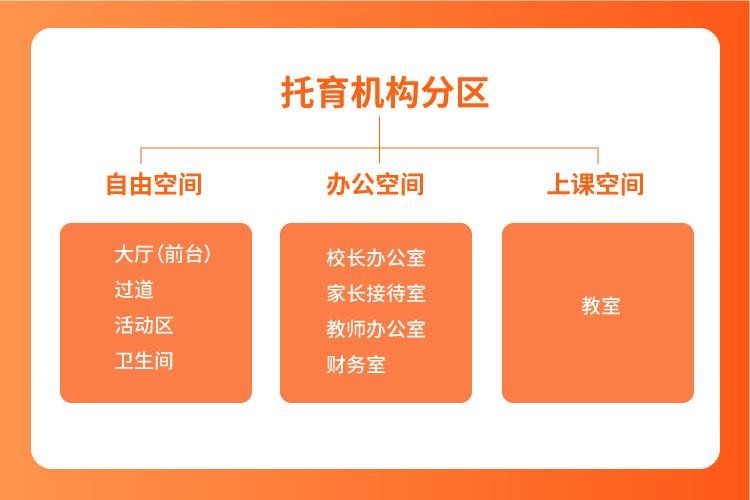 托育机构分区

自由空间

大厅（前台）
过道
活动区
卫生间

办公空间

校长办公室
家长接待室
教师办公室
财务室

上课空间

教室